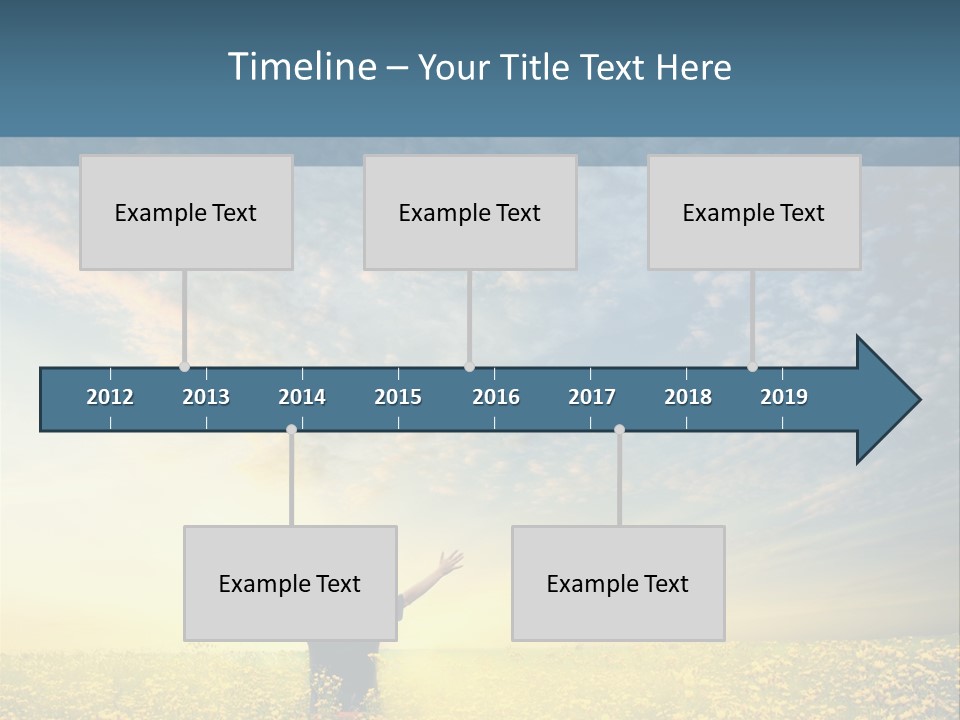 Timeline – Your Title Text Here

Example Text

Example Text

Example Text

2012 2013 2014 2015 2016 2017 2018 2019

Example Text

Example Text